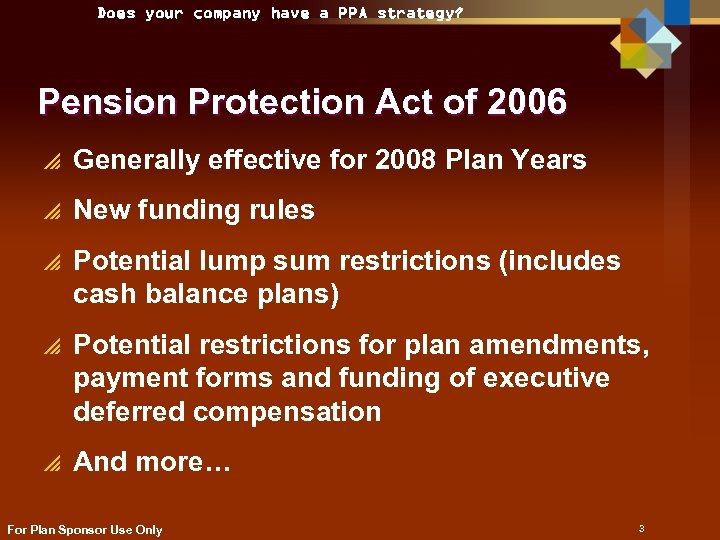 Does your company have a PPA strategy?

Pension Protection Act of 2006

Generally effective for 2008 Plan Years

New funding rules

Potential lump sum restrictions (includes cash balance plans)

Potential restrictions for plan amendments, payment forms and funding of executive deferred compensation

And more…

For Plan Sponsor Use Only

3